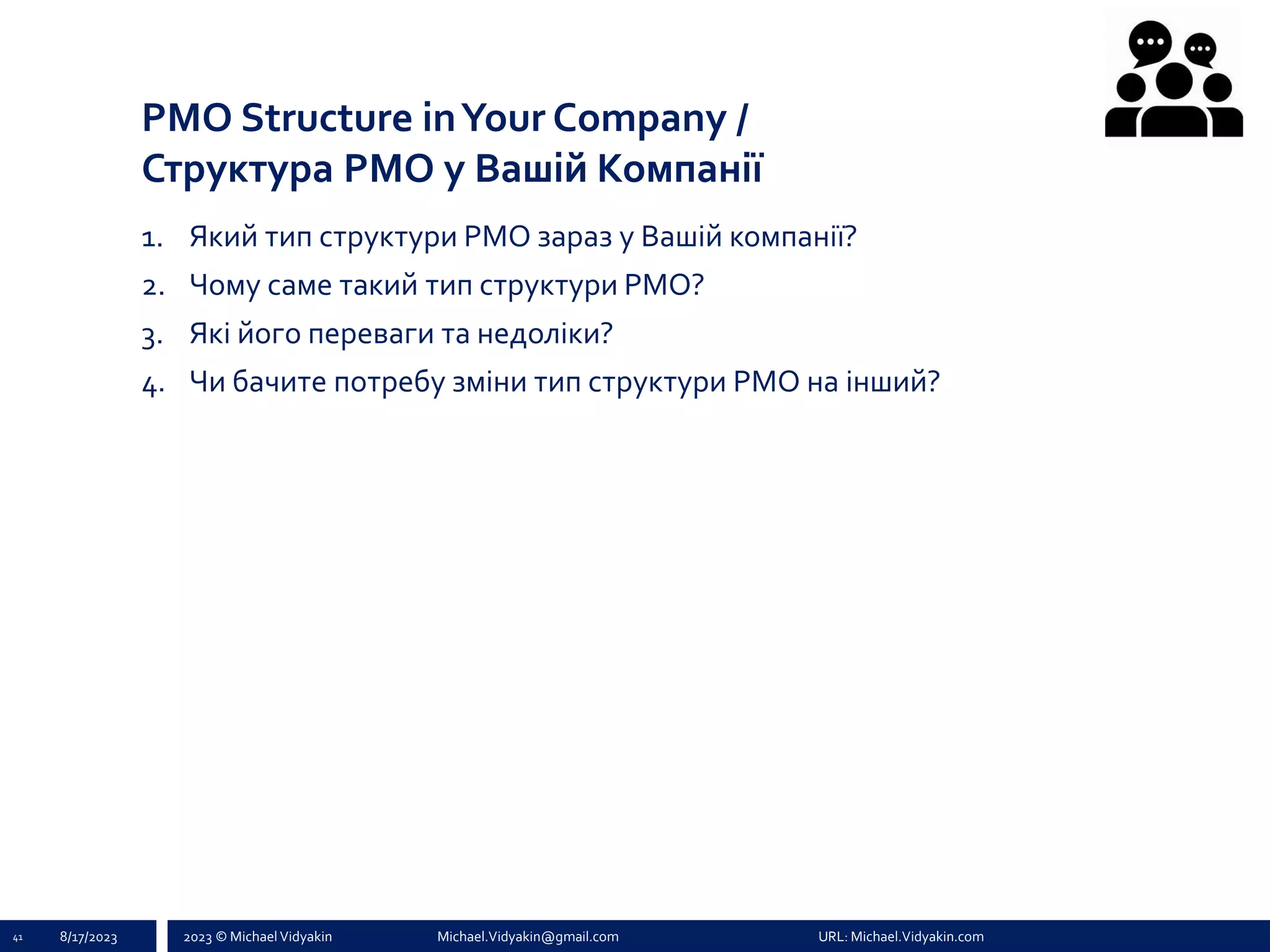 PMO Structure in Your Company /
Структура PMO у Вашій Компанії

1. Який тип структури PMO зараз у Вашій компанії?
2. Чому саме такий тип структури PMO?
3. Які його переваги та недоліки?
4. Чи бачите потребу зміни тип структури PMO на інший?

41 8/17/2023 2023 © Michael Vidyakin Michael.Vidyakin@gmail.com URL: Michael.Vidyakin.com